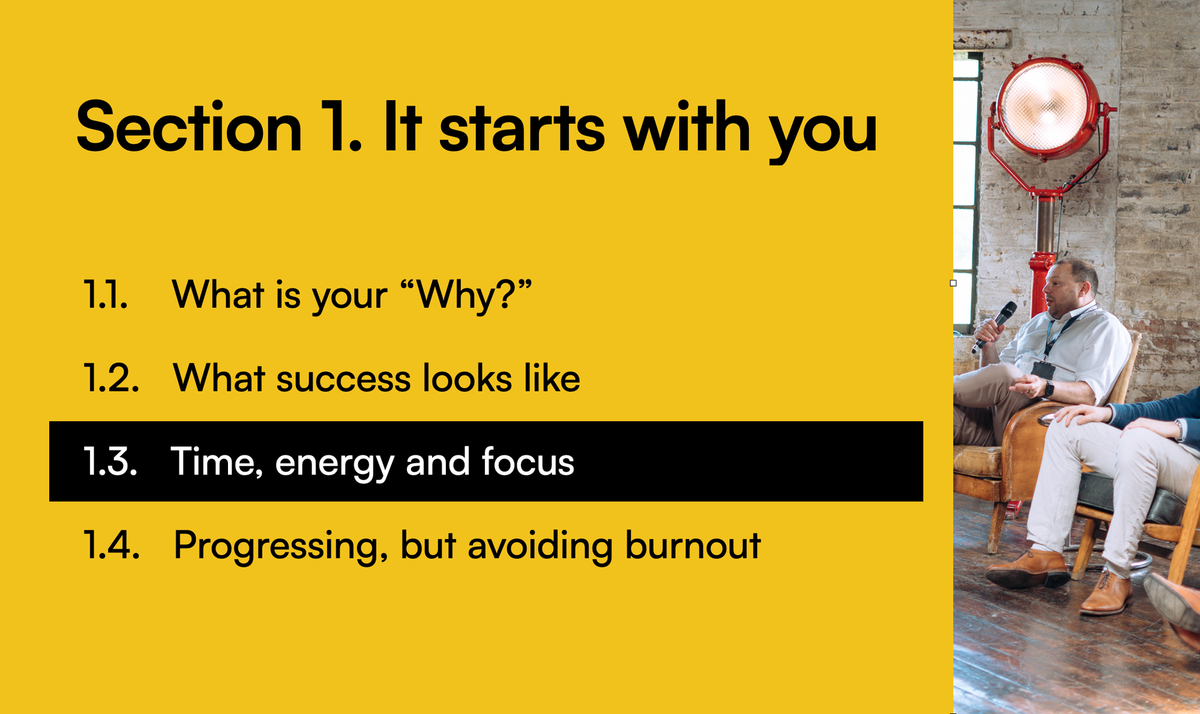 Section 1. It starts with you

1.1. What is your “Why?”

1.2. What success looks like

1.3. Time, energy and focus

1.4. Progressing, but avoiding burnout